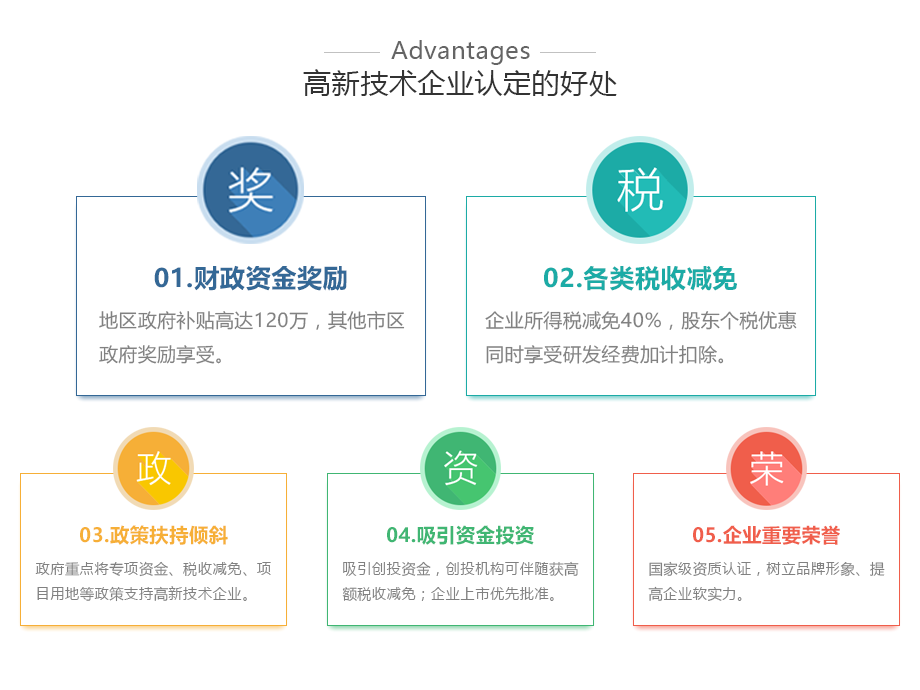 Advantages
高新技术企业认定的好处

奖
01.财政资金奖励
地区政府补贴高达120万，其他市区政府奖励享受。

税
02.各类税收减免
企业所得税减免40%，股东个税优惠同时享受研发经费加计扣除。

政
03.政策扶持倾斜
政府重点将专项资金、税收减免、项目用地等政策支持高新技术企业。

资
04.吸引资金投资
吸引创投资金，创投机构可伴随获高额税收减免；企业上市优先批准。

荣
05.企业重要荣誉
国家级资质认证，树立品牌形象、提高企业软实力。